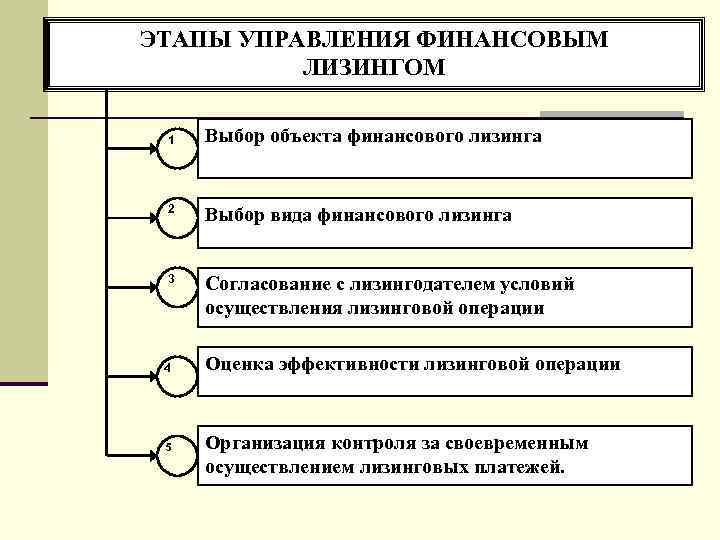 ЭТАПЫ УПРАВЛЕНИЯ ФИНАНСОВЫМ ЛИЗИНГОМ

1
Выбор объекта финансового лизинга

2
Выбор вида финансового лизинга

3
Согласование с лизингодателем условий осуществления лизинговой операции

4
Оценка эффективности лизинговой операции

5
Организация контроля за своевременным осуществлением лизинговых платежей.